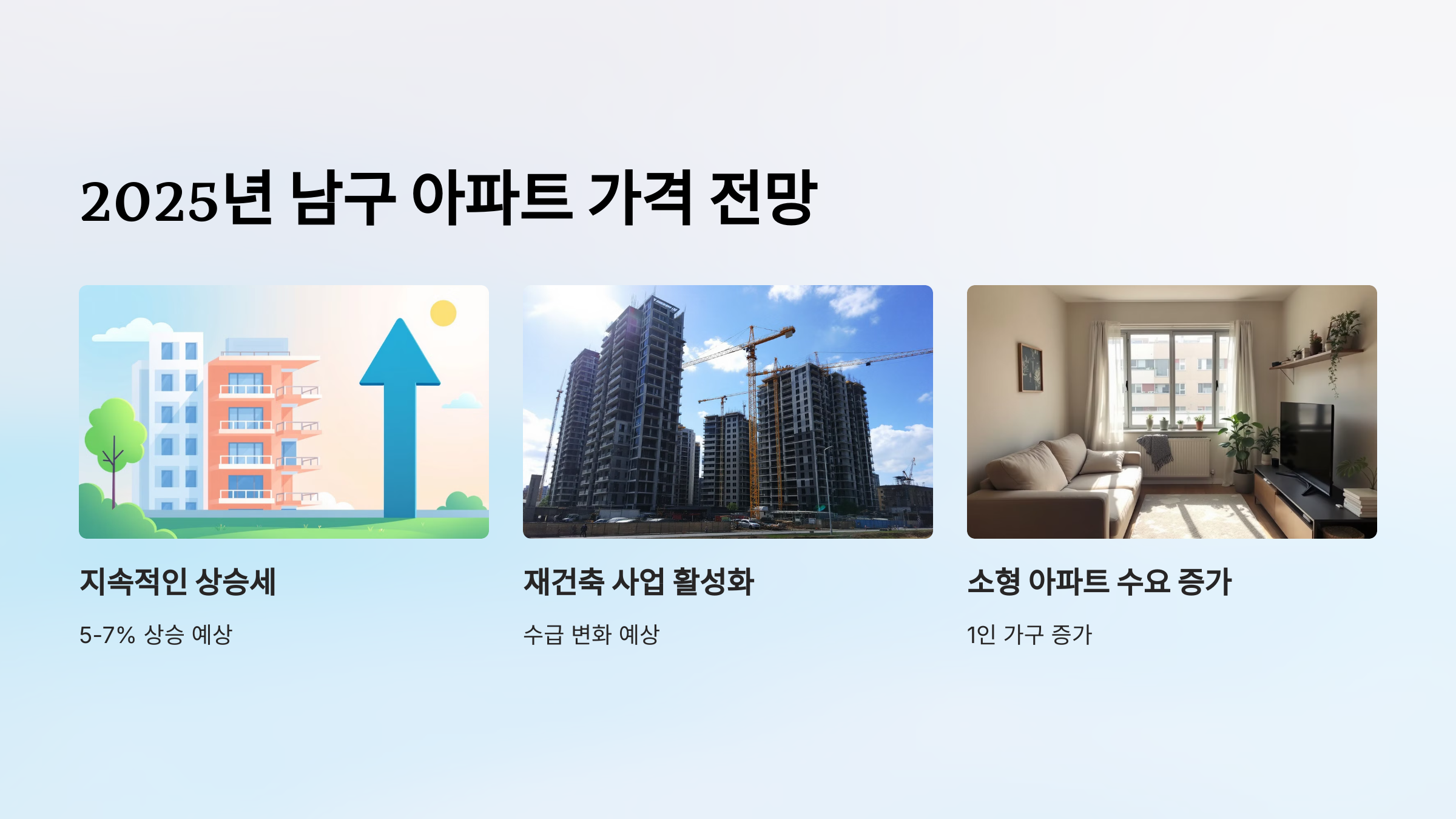 2025년 남구 아파트 가격 전망

지속적인 상승세

5-7% 상승 예상

재건축 사업 활성화

수급 변화 예상

소형 아파트 수요 증가

1인 가구 증가